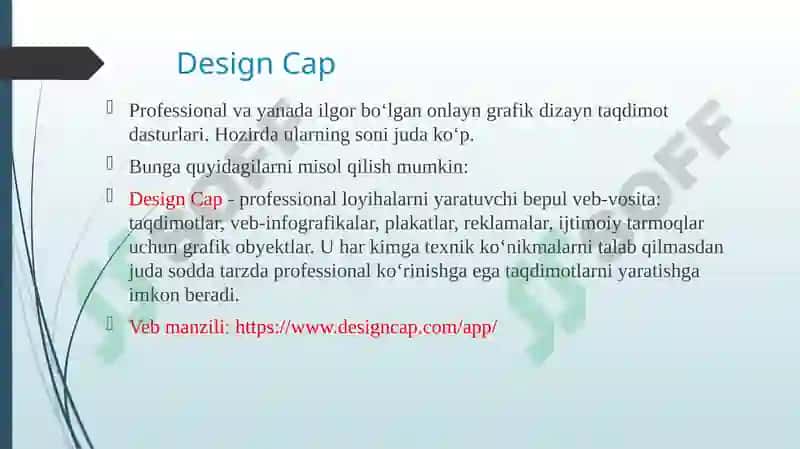 Design Cap

Professional va yanada ilgor bo‘lgan onlayn grafik dizayn taqdimot dasturlari. Hozirda ularning soni juda ko‘p.

Bunga quyidagilarni misol qilish mumkin:

Design Cap - professional loyihalarni yaratuvchi bepul veb-vosita: taqdimotlar, veb-infografikalar, plakatlar, reklamalar, ijtimoiy tarmoqlar uchun grafik obyektlar. U har kimga texnik ko‘nikmalarni talab qilmasdan juda sodda tarzda professional ko‘rinishga ega taqdimotlarni yaratishga imkon beradi.

Veb manzili: https://www.designcap.com/app/

SOFF